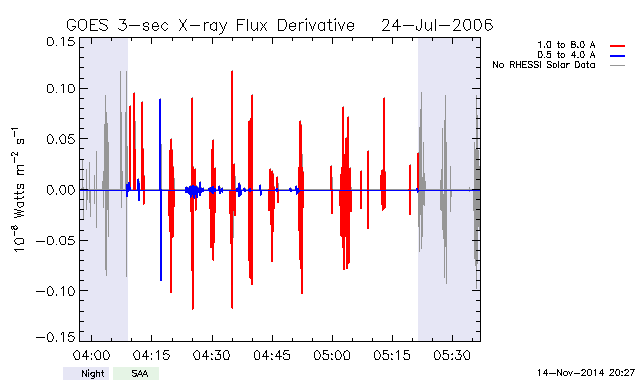 GOES 3-sec X-ray Flux Derivative 24-Jul-2006

1.0 to 8.0 A
0.5 to 4.0 A
No RHESSI Solar Data

$10^{-8}$ Watts $m^{-2}$ $s^{-1}$

0.15
0.10
0.05
0.00
-0.05
-0.10
-0.15

04:00
04:15
04:30
04:45
05:00
05:15
05:30

Night
SAA

14-Nov-2014 20:27